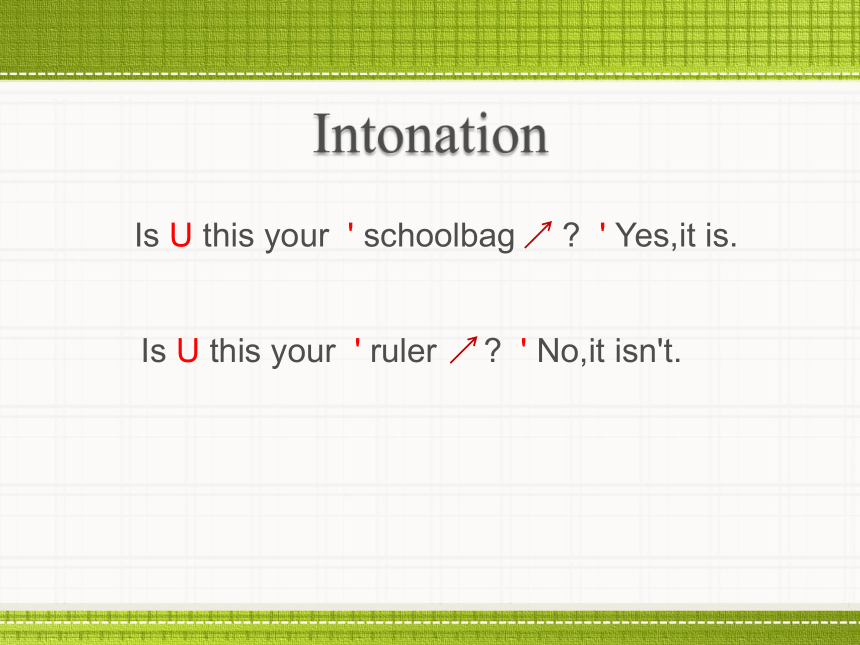 Intonation

Is U this your ' schoolbag ↗ ? ' Yes,it is.

Is U this your ' ruler ↗ ? ' No,it isn't.